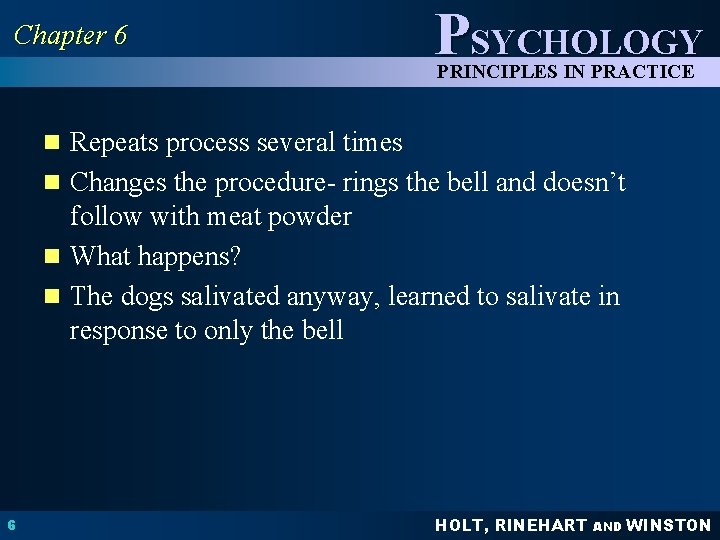 Chapter 6

PSYCHOLOGY
PRINCIPLES IN PRACTICE

- Repeats process several times
- Changes the procedure- rings the bell and doesn’t follow with meat powder
- What happens?
- The dogs salivated anyway, learned to salivate in response to only the bell

6

HOLT, RINEHART AND WINSTON